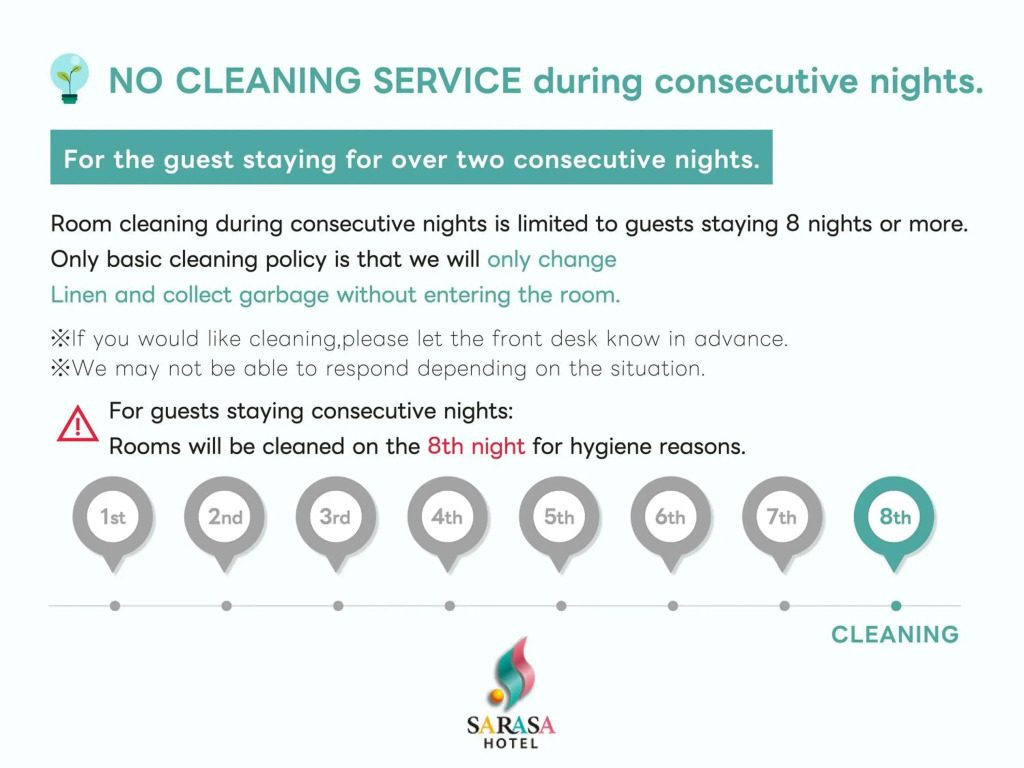 NO CLEANING SERVICE during consecutive nights.

For the guest staying for over two consecutive nights.

Room cleaning during consecutive nights is limited to guests staying 8 nights or more. Only basic cleaning policy is that we will only change Linen and collect garbage without entering the room.

※If you would like cleaning,please let the front desk know in advance.
※We may not be able to respond depending on the situation.

For guests staying consecutive nights:
Rooms will be cleaned on the 8th night for hygiene reasons.

1st 2nd 3rd 4th 5th 6th 7th 8th

CLEANING

SARASA
HOTEL